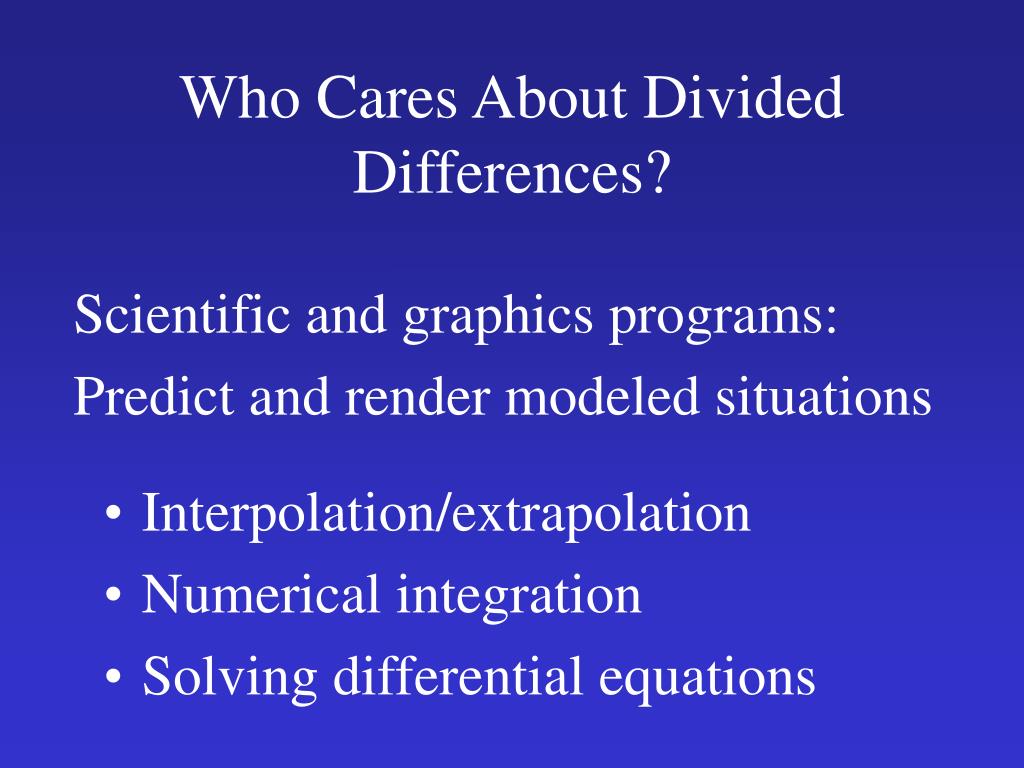 Who Cares About Divided Differences?

Scientific and graphics programs:

Predict and render modeled situations

• Interpolation/extrapolation
• Numerical integration
• Solving differential equations